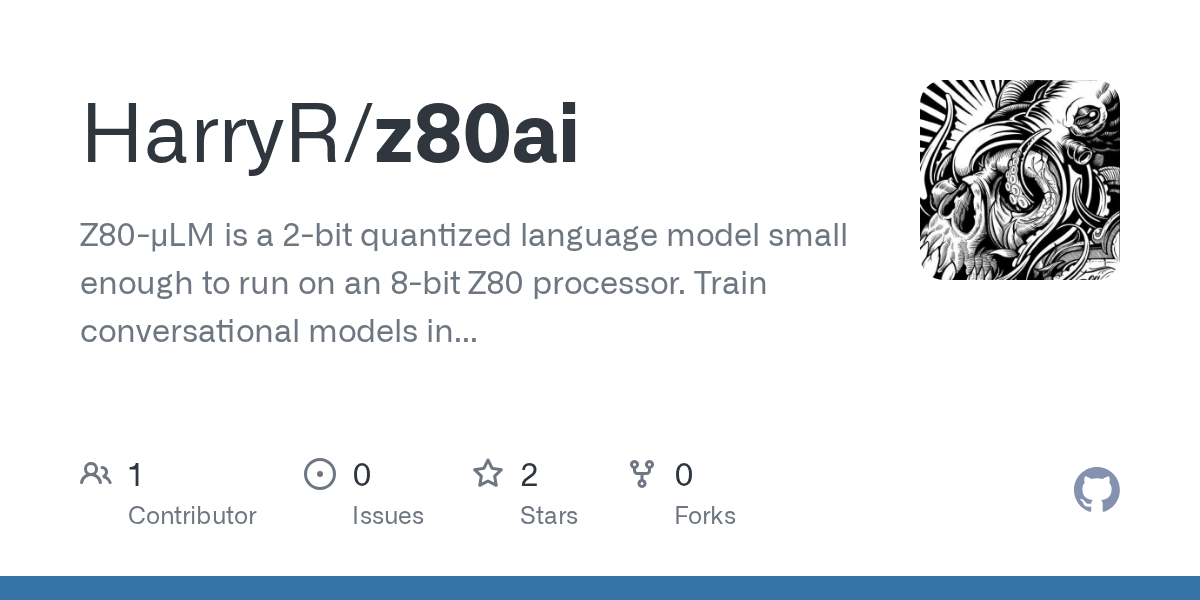 HarryR/z80ai

Z80-μLM is a 2-bit quantized language model small enough to run on an 8-bit Z80 processor. Train conversational models in...

1
Contributor

0
Issues

2
Stars

0
Forks